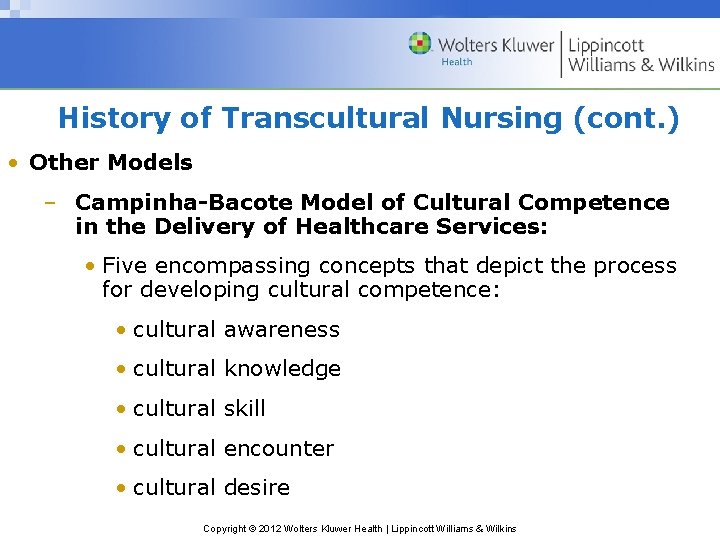 Wolters Kluwer Health | Lippincott Williams & Wilkins

History of Transcultural Nursing (cont.)

• Other Models

– Campinha-Bacote Model of Cultural Competence in the Delivery of Healthcare Services:

• Five encompassing concepts that depict the process for developing cultural competence:

• cultural awareness

• cultural knowledge

• cultural skill

• cultural encounter

• cultural desire

Copyright © 2012 Wolters Kluwer Health | Lippincott Williams & Wilkins